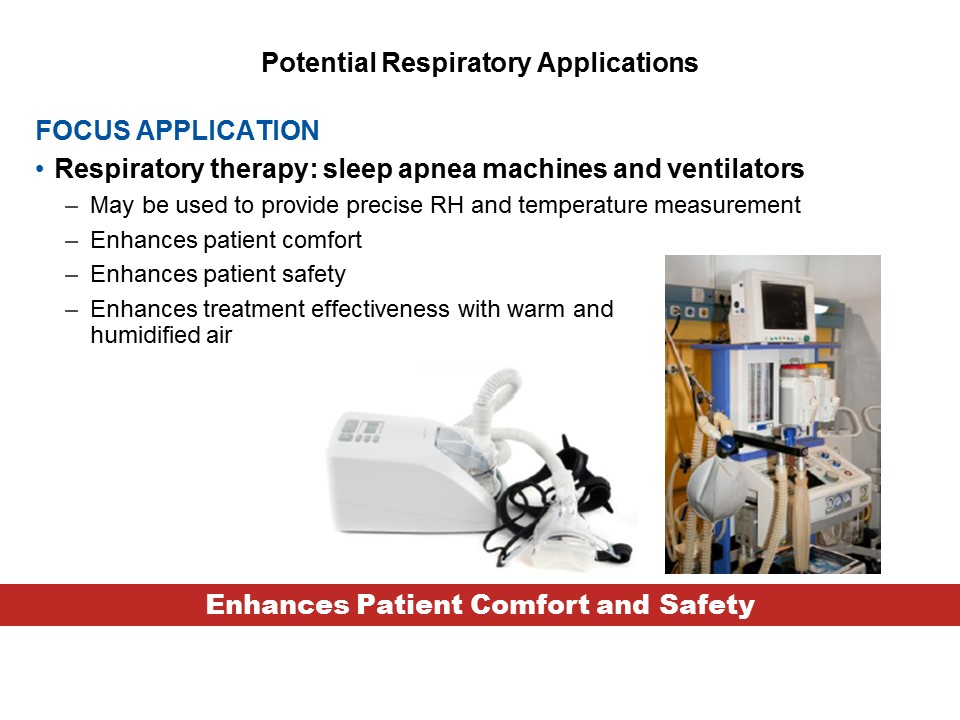 Potential Respiratory Applications

FOCUS APPLICATION

• Respiratory therapy: sleep apnea machines and ventilators

– May be used to provide precise RH and temperature measurement

– Enhances patient comfort

– Enhances patient safety

– Enhances treatment effectiveness with warm and humidified air

Enhances Patient Comfort and Safety